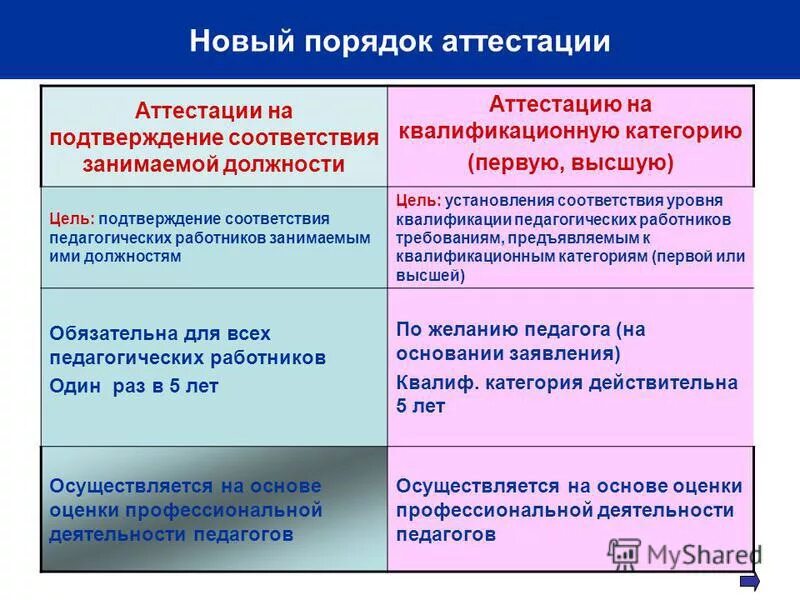 Новый порядок аттестации

| Аттестации на подтверждение соответствия занимаемой должности | Аттестацию на квалификационную категорию (первую, высшую) |
|---|---|
| Цель: подтверждение соответствия педагогических работников занимаемым ими должностям | Цель: установления соответствия уровня квалификации педагогических работников требованиям, предъявляемым к квалификационным категориям (первой или высшей) |
| Обязательна для всех педагогических работников Один раз в 5 лет | По желанию педагога (на основании заявления) Квалиф. категория действительна 5 лет |
| Осуществляется на основе оценки профессиональной деятельности педагогов | Осуществляется на основе оценки профессиональной деятельности педагогов |

MyShared